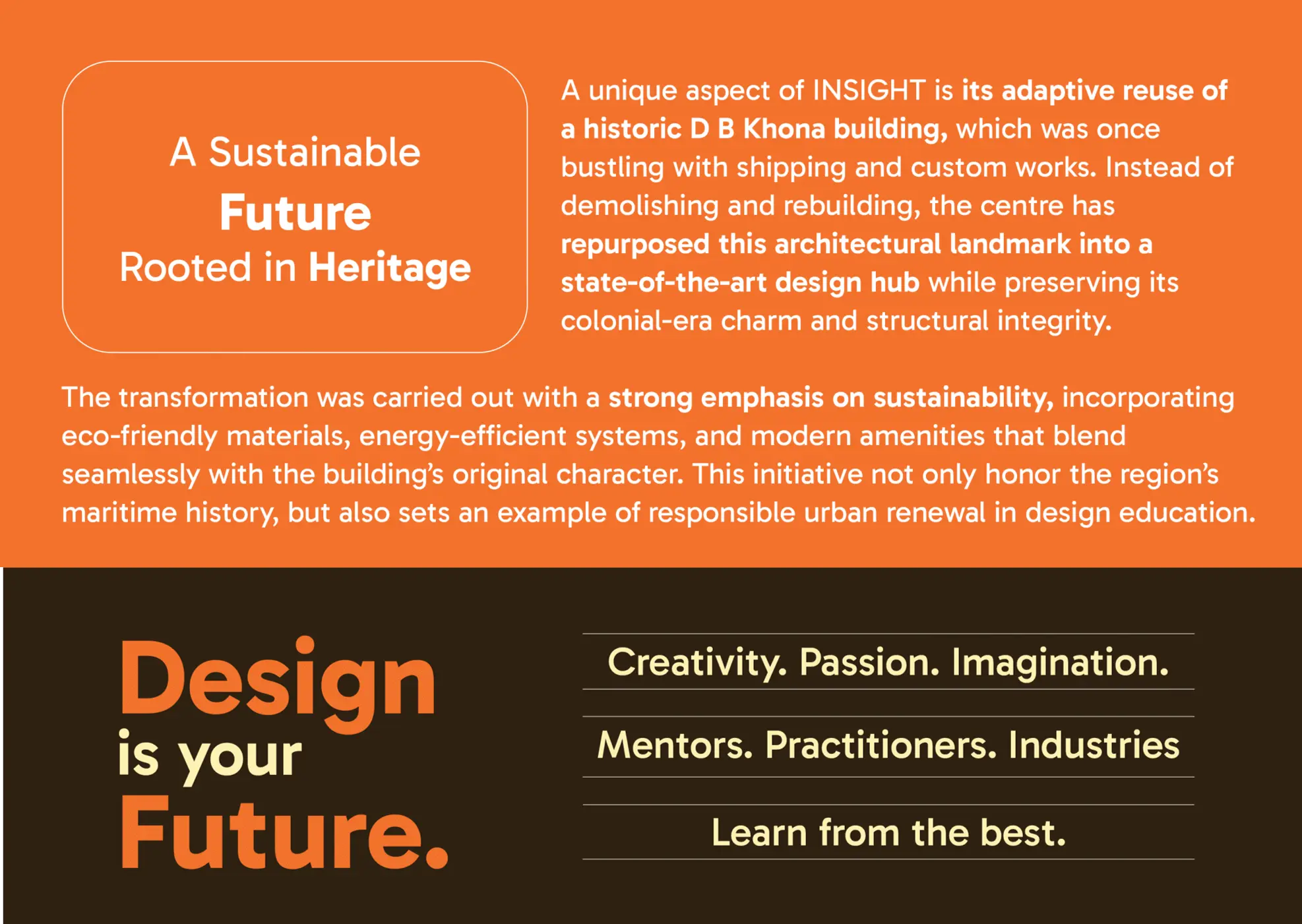 A Sustainable
Future
Rooted in Heritage

A unique aspect of INSIGHT is its adaptive reuse of a historic D B Khona building, which was once bustling with shipping and custom works. Instead of demolishing and rebuilding, the centre has repurposed this architectural landmark into a state-of-the-art design hub while preserving its colonial-era charm and structural integrity.

The transformation was carried out with a strong emphasis on sustainability, incorporating eco-friendly materials, energy-efficient systems, and modern amenities that blend seamlessly with the building's original character. This initiative not only honor the region's maritime history, but also sets an example of responsible urban renewal in design education.

Design
is your
Future.

Creativity. Passion. Imagination.

Mentors. Practitioners. Industries

Learn from the best.